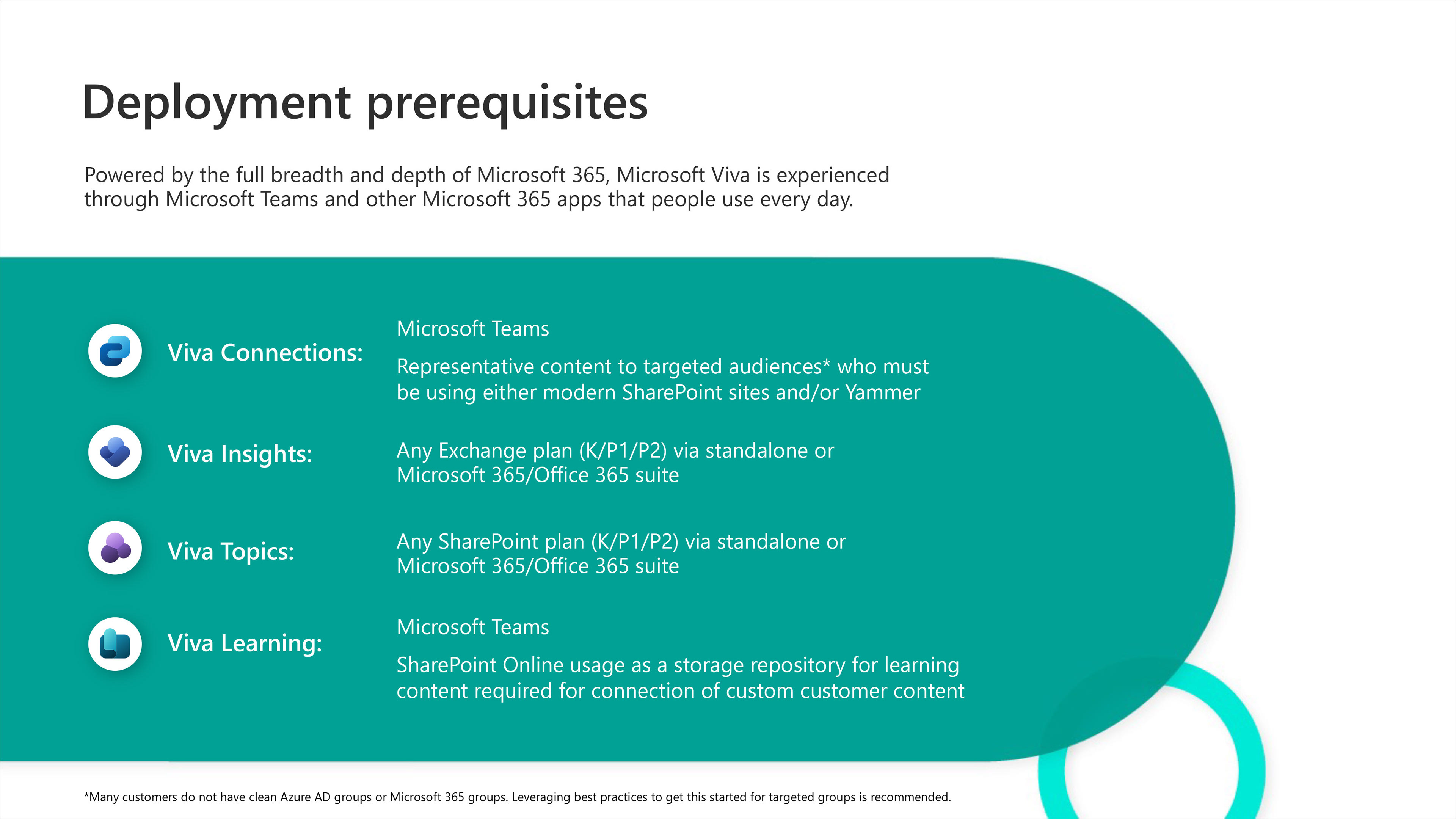 Deployment prerequisites

Powered by the full breadth and depth of Microsoft 365, Microsoft Viva is experienced through Microsoft Teams and other Microsoft 365 apps that people use every day.

Viva Connections:

Microsoft Teams

Representative content to targeted audiences* who must be using either modern SharePoint sites and/or Yammer

Viva Insights:

Any Exchange plan (K/P1/P2) via standalone or Microsoft 365/Office 365 suite

Viva Topics:

Any SharePoint plan (K/P1/P2) via standalone or Microsoft 365/Office 365 suite

Viva Learning:

Microsoft Teams

SharePoint Online usage as a storage repository for learning content required for connection of custom customer content

*Many customers do not have clean Azure AD groups or Microsoft 365 groups. Leveraging best practices to get this started for targeted groups is recommended.